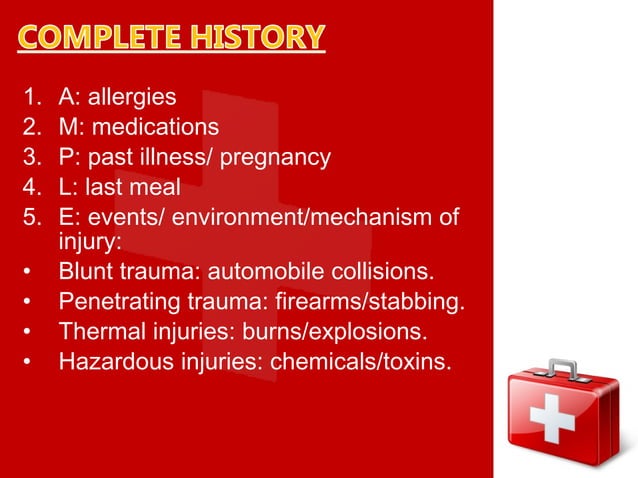 COMPLETE HISTORY

1. A: allergies
2. M: medications
3. P: past illness/ pregnancy
4. L: last meal
5. E: events/ environment/mechanism of injury:

• Blunt trauma: automobile collisions.
• Penetrating trauma: firearms/stabbing.
• Thermal injuries: burns/explosions.
• Hazardous injuries: chemicals/toxins.